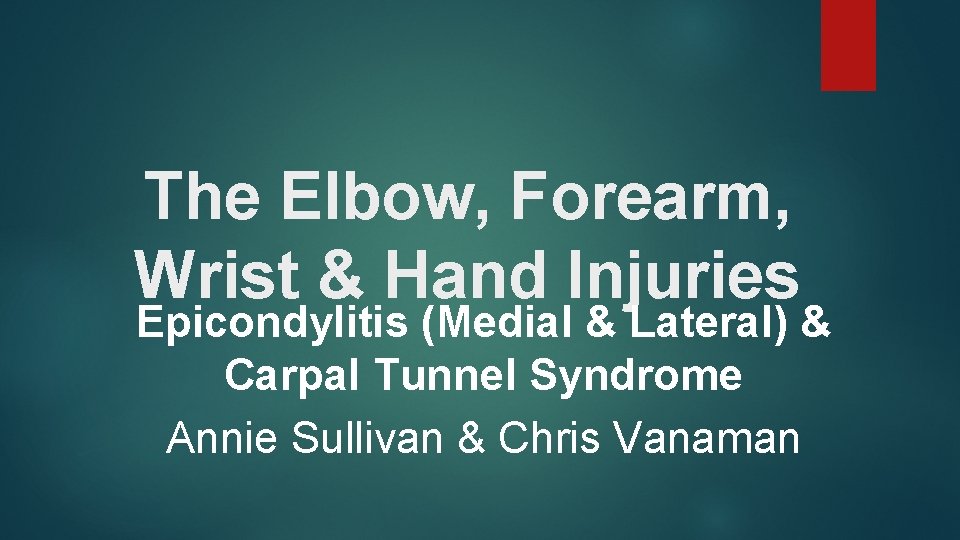 The Elbow, Forearm, Wrist & Hand Injuries

Epicondylitis (Medial & Lateral) & Carpal Tunnel Syndrome

Annie Sullivan & Chris Vanaman